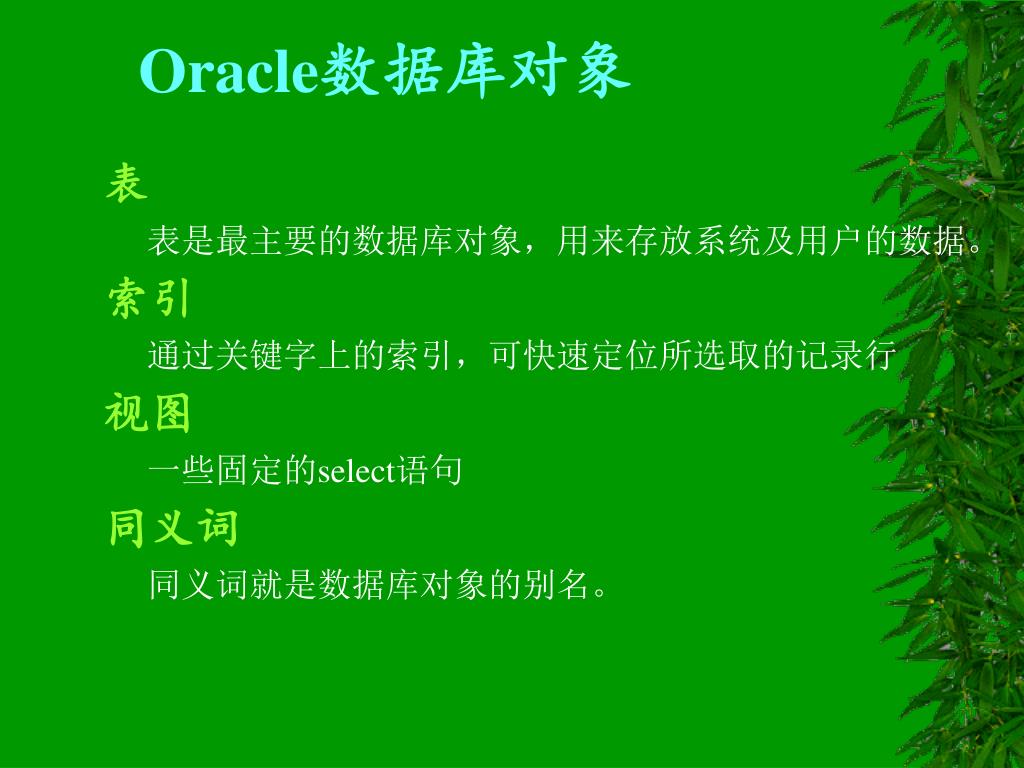 Oracle数据库对象

表

表是最主要的数据库对象，用来存放系统及用户的数据。

索引

通过关键字上的索引，可快速定位所选取的记录行

视图

一些固定的select语句

同义词

同义词就是数据库对象的别名。